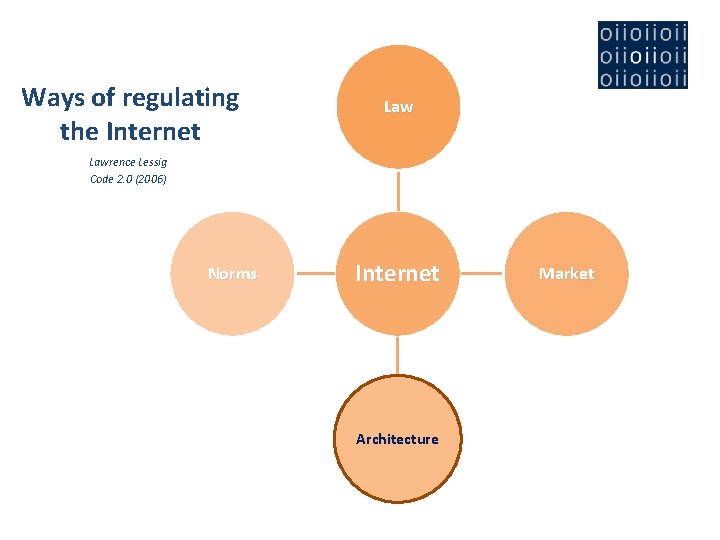 oiioiioii
oiioiioii
oiioiioii

Ways of regulating the Internet

Lawrence Lessig
Code 2.0 (2006)

Law

Norms

Internet

Market

Architecture